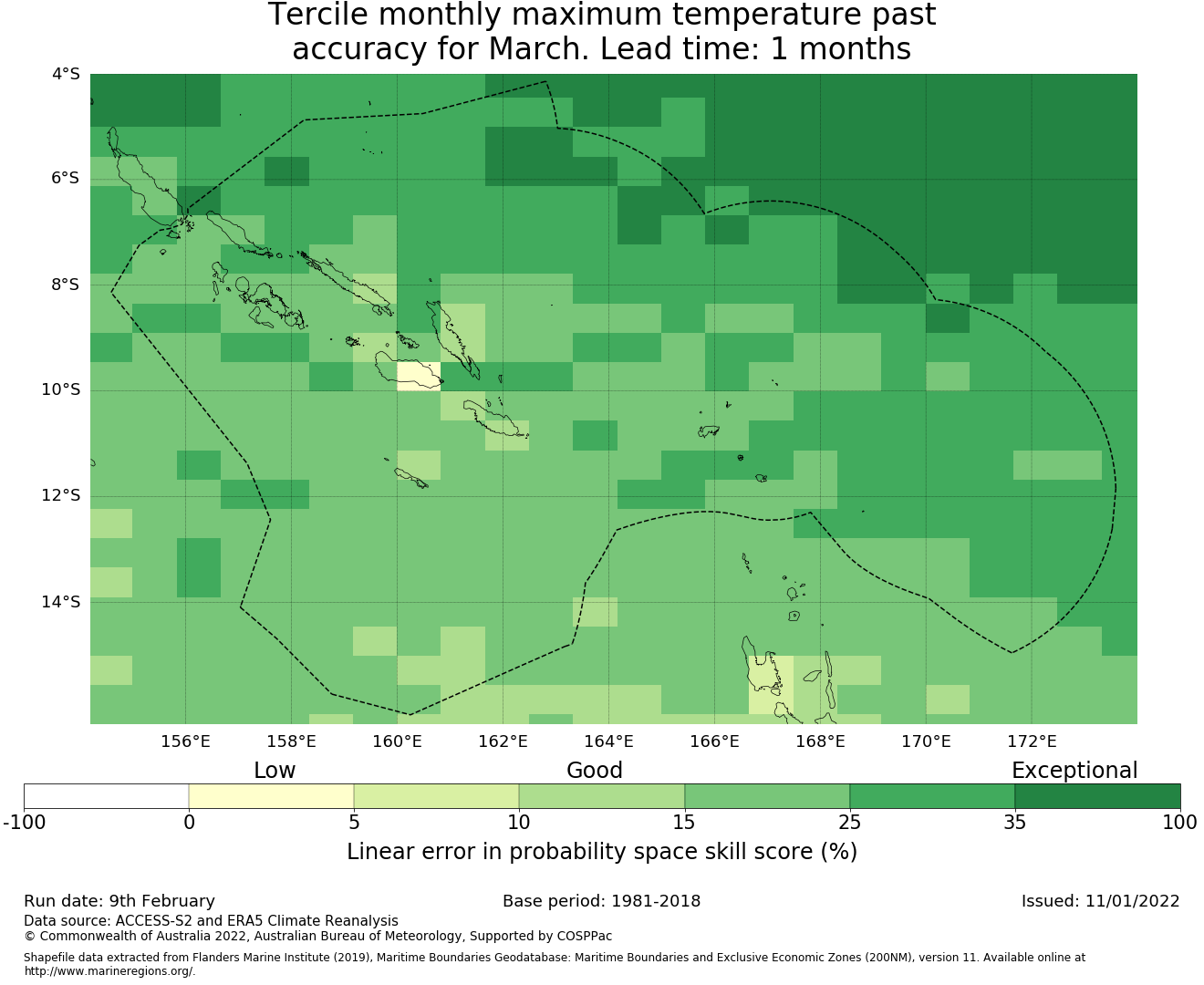 Tercile monthly maximum temperature past accuracy for March. Lead time: 1 months

4°S
6°S
8°S
10°S
12°S
14°S

156°E 158°E 160°E 162°E 164°E 166°E 168°E 170°E 172°E

Low Good Exceptional

-100 0 5 10 15 25 35 100

Linear error in probability space skill score (%)

Run date: 9th February
Base period: 1981-2018
Issued: 11/01/2022

Data source: ACCESS-S2 and ERA5 Climate Reanalysis
© Commonwealth of Australia 2022, Australian Bureau of Meteorology, Supported by COSPPac

Shapefile data extracted from Flanders Marine Institute (2019), Maritime Boundaries Geodatabase: Maritime Boundaries and Exclusive Economic Zones (200NM), version 11. Available online at http://www.marineregions.org/.